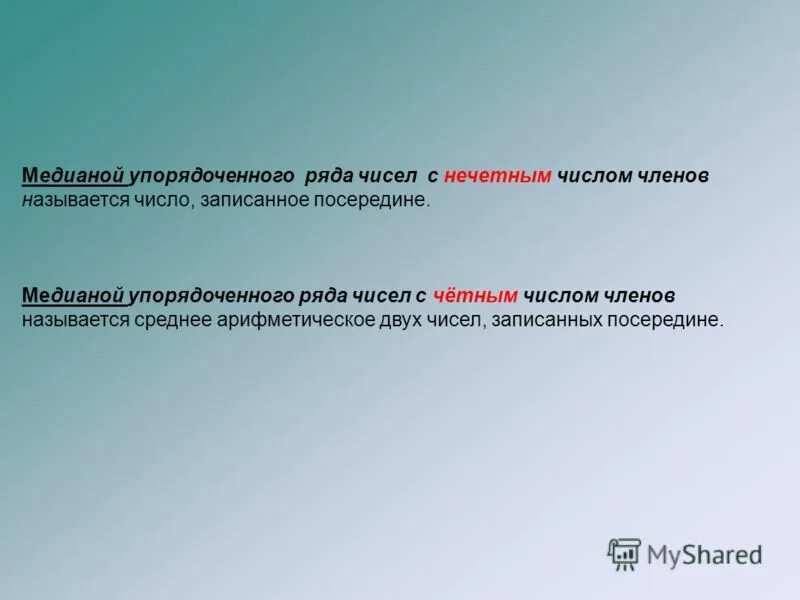 Медианой упорядоченного ряда чисел с нечетным числом членов называется число, записанное посередине.

Медианой упорядоченного ряда чисел с чётным числом членов называется среднее арифметическое двух чисел, записанных посередине.

MyShared